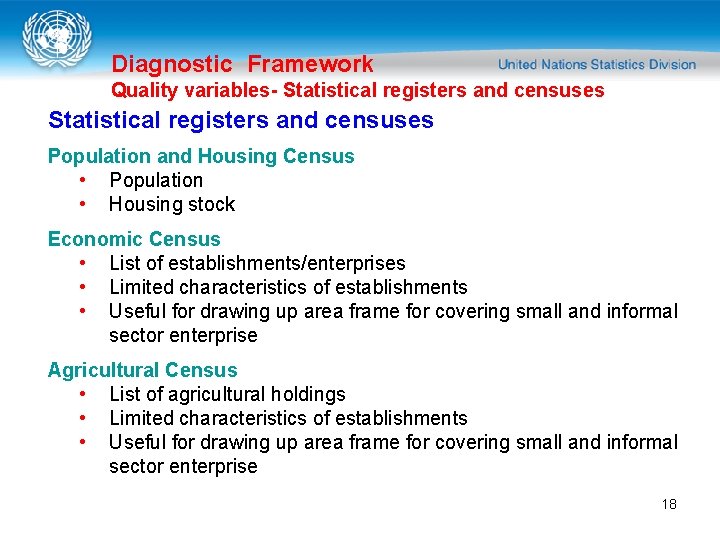 Diagnostic Framework

United Nations Statistics Division

Quality variables- Statistical registers and censuses

Statistical registers and censuses

Population and Housing Census
• Population
• Housing stock

Economic Census
• List of establishments/enterprises
• Limited characteristics of establishments
• Useful for drawing up area frame for covering small and informal sector enterprise

Agricultural Census
• List of agricultural holdings
• Limited characteristics of establishments
• Useful for drawing up area frame for covering small and informal sector enterprise

18